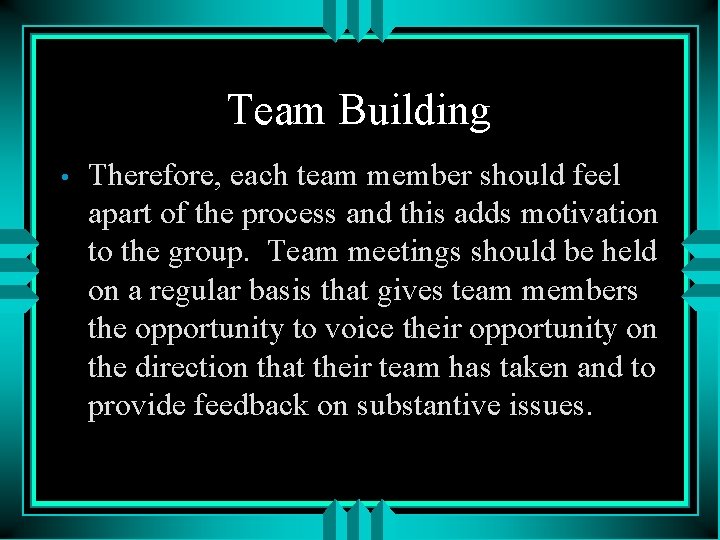 Team Building

• Therefore, each team member should feel apart of the process and this adds motivation to the group. Team meetings should be held on a regular basis that gives team members the opportunity to voice their opportunity on the direction that their team has taken and to provide feedback on substantive issues.